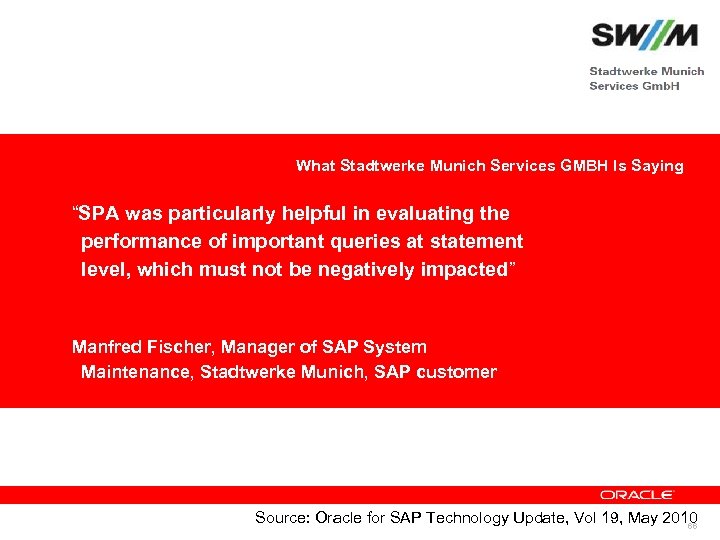 SW//M

Stadtwerke Munich
Services GmbH

What Stadtwerke Munich Services GMBH Is Saying

“SPA was particularly helpful in evaluating the performance of important queries at statement level, which must not be negatively impacted”

Manfred Fischer, Manager of SAP System Maintenance, Stadtwerke Munich, SAP customer

ORACLE

Source: Oracle for SAP Technology Update, Vol 19, May 2010

66